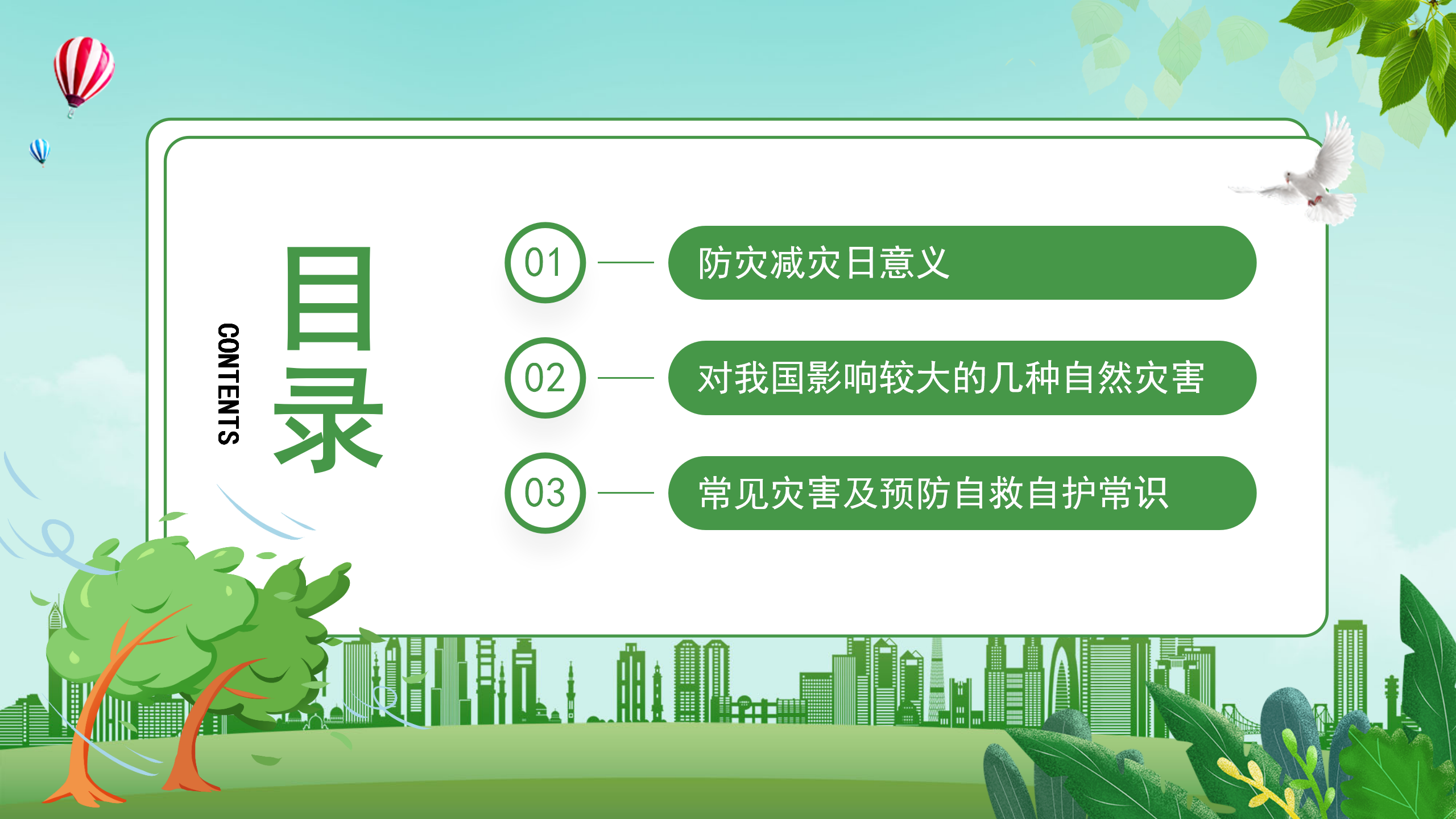 CONTENTS

目录

01 防灾减灾日意义

02 对我国影响较大的几种自然灾害

03 常见灾害及预防自救自护常识